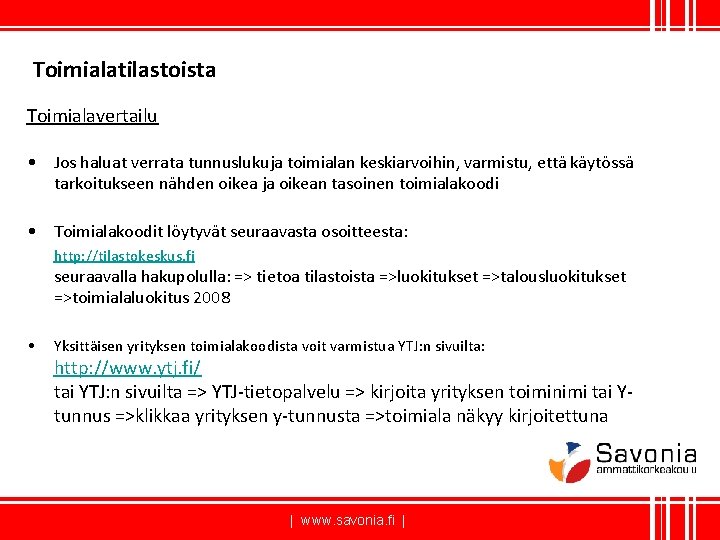 Toimialatilastoista

Toimialavertailu

• Jos haluat verrata tunnuslukuja toimialan keskiarvoihin, varmistu, että käytössä tarkoitukseen nähden oikea ja oikean tasoinen toimialakoodi

• Toimialakoodit löytyvät seuraavasta osoitteesta: http://tilastokeskus.fi seuraavalla hakupolulla: => tietoa tilastoista =>luokitukset =>talousluokitukset =>toimialaluokitus 2008

• Yksittäisen yrityksen toimialakoodista voit varmistua YTJ:n sivuilta: http://www.ytj.fi/ tai YTJ:n sivuilta => YTJ-tietopalvelu => kirjoita yrityksen toiminimi tai Y-tunnus =>klikkaa yrityksen y-tunnusta =>toimiala näkyy kirjoitettuna

Savonia ammattikorkeakoulu

| www.savonia.fi |